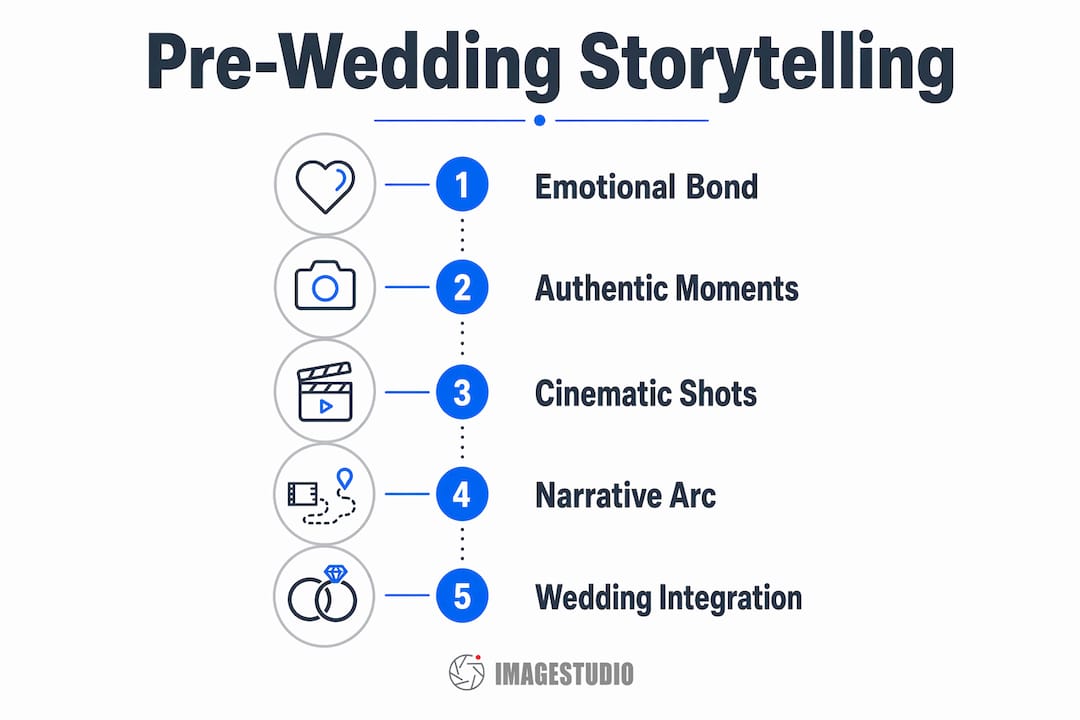 Pre-Wedding Storytelling

1 Emotional Bond

2 Authentic Moments

3 Cinematic Shots

4 Narrative Arc

5 Wedding Integration

IMAGESTUDIO